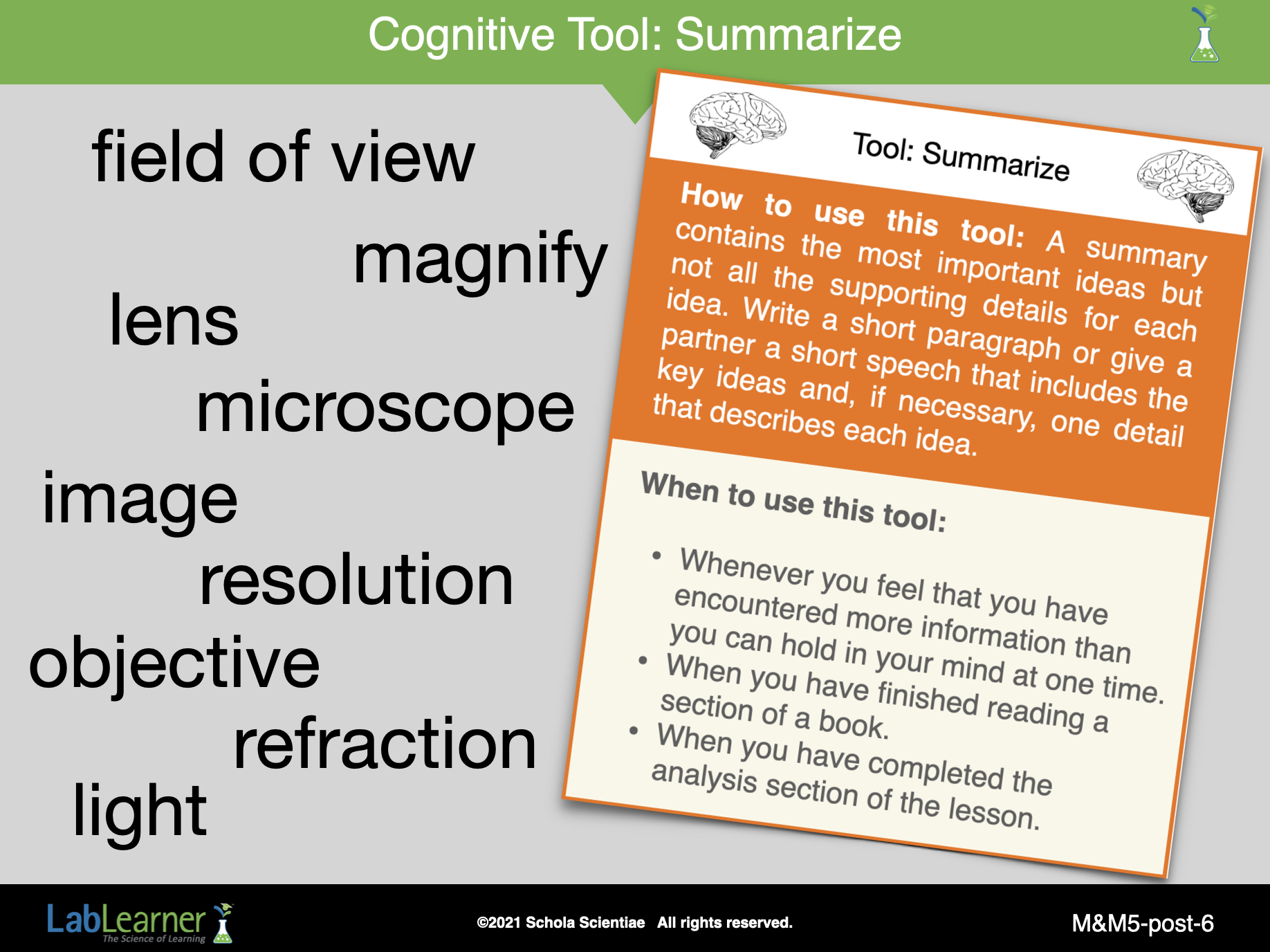 Cognitive Tool: Summarize

field of view

magnify

lens

microscope

image

resolution

objective

refraction

light

Tool: Summarize

How to use this tool: A summary contains the most important ideas but not all the supporting details for each idea. Write a short paragraph or give a partner a short speech that includes the key ideas and, if necessary, one detail that describes each idea.

When to use this tool:

• Whenever you feel that you have encountered more information than you can hold in your mind at one time.
• When you have finished reading a section of a book.
• When you have completed the analysis section of the lesson.

LabLearner The Science of Learning

©2021 Schola Scientiae All rights reserved.

M&M5-post-6